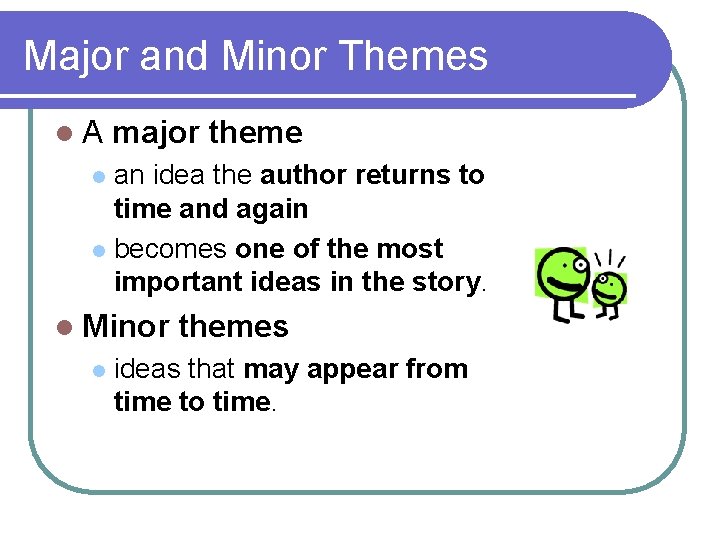 Major and Minor Themes

- A major theme
  - an idea the author returns to time and again
  - becomes one of the most important ideas in the story.
- Minor themes
  - ideas that may appear from time to time.